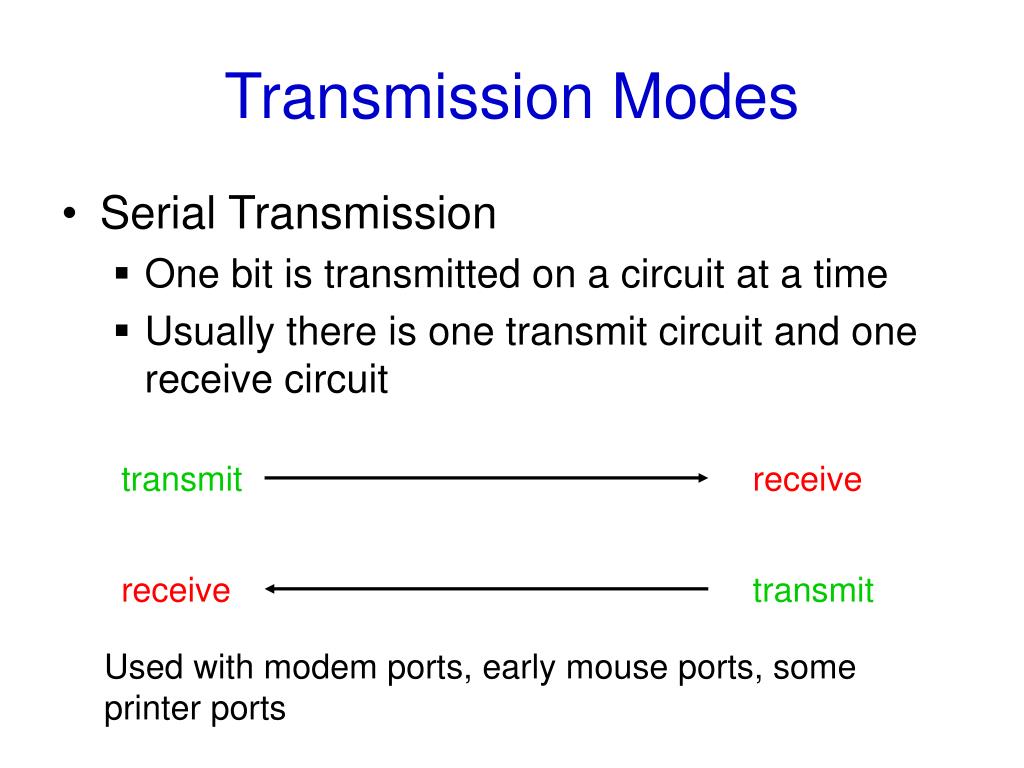 Transmission Modes

• Serial Transmission
▪ One bit is transmitted on a circuit at a time
▪ Usually there is one transmit circuit and one receive circuit

transmit receive

receive transmit

Used with modem ports, early mouse ports, some printer ports